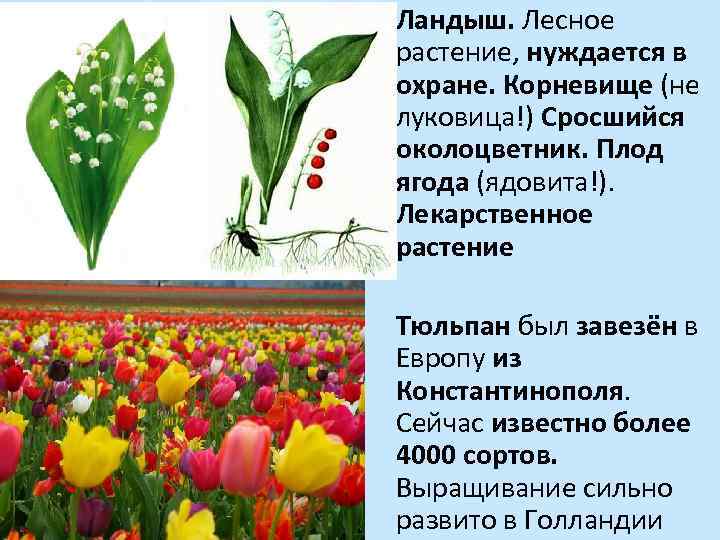 Ландыш. Лесное растение, нуждается в охране. Корневище (не луковица!) Сросшийся околоцветник. Плод ягода (ядовита!). Лекарственное растение

Тюльпан был завезён в Европу из Константинополя. Сейчас известно более 4000 сортов. Выращивание сильно развито в Голландии